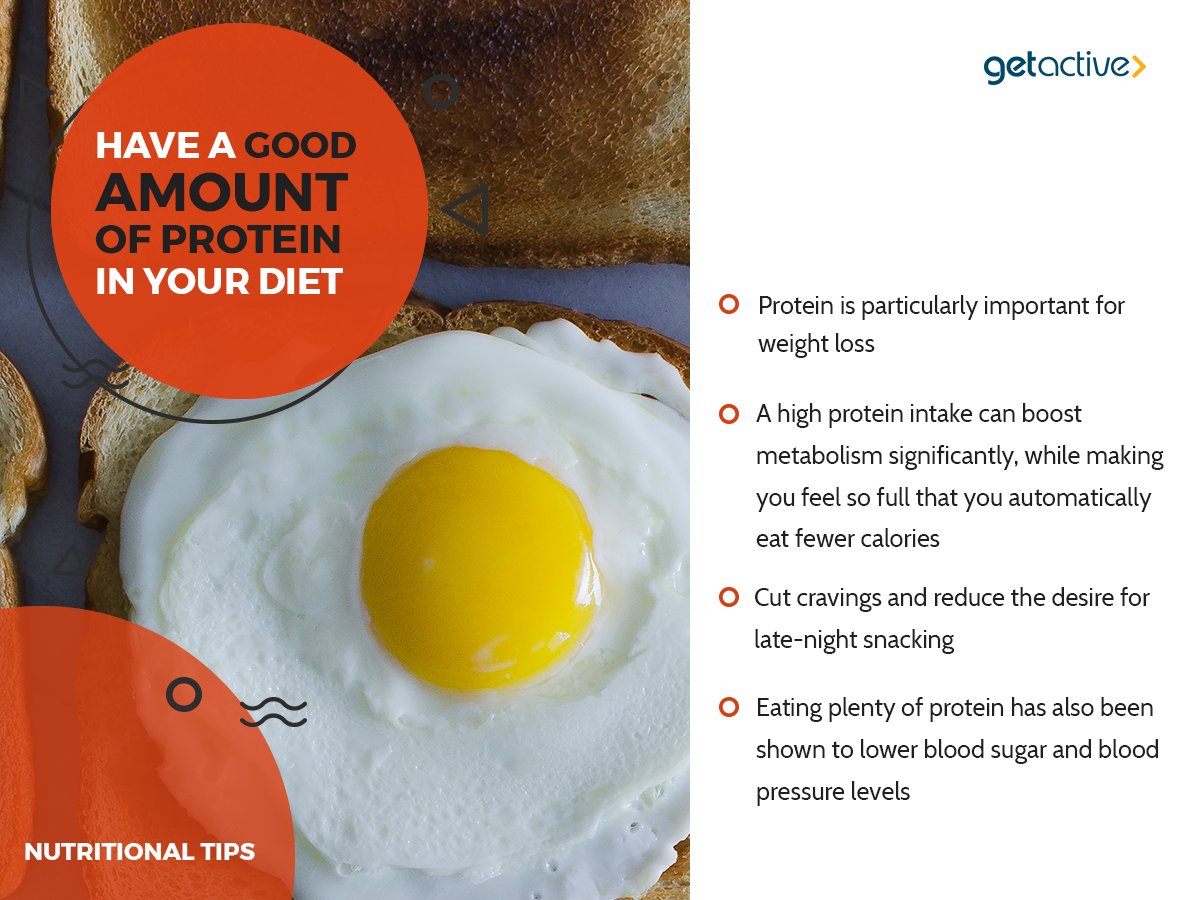 HAVE A GOOD AMOUNT OF PROTEIN IN YOUR DIET

NUTRITIONAL TIPS

getactive>

Protein is particularly important for weight loss

A high protein intake can boost metabolism significantly, while making you feel so full that you automatically eat fewer calories

Cut cravings and reduce the desire for late-night snacking

Eating plenty of protein has also been shown to lower blood sugar and blood pressure levels